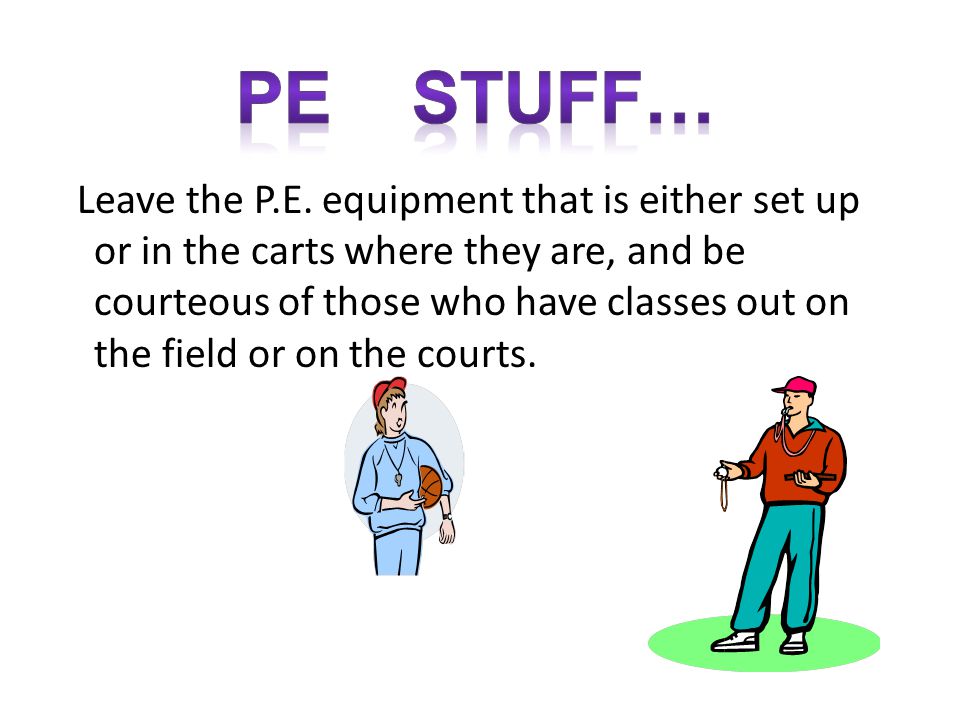 PE STUFF…

Leave the P.E. equipment that is either set up or in the carts where they are, and be courteous of those who have classes out on the field or on the courts.